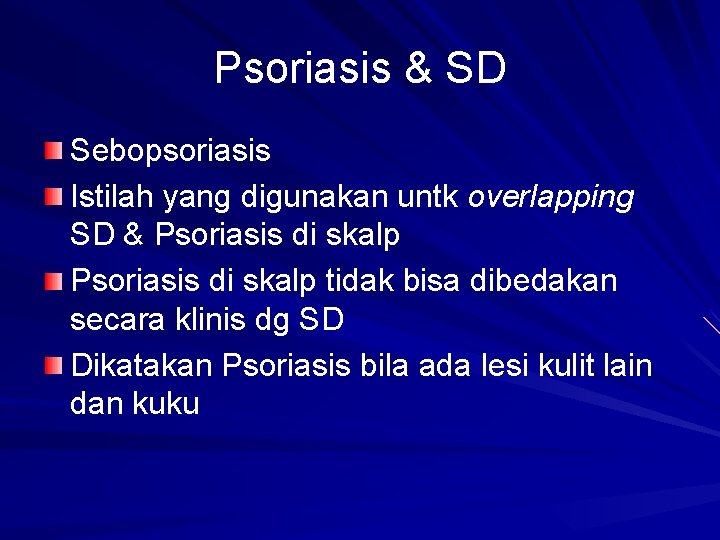 Psoriasis & SD

Sebopsoriasis

Istilah yang digunakan untk overlapping SD & Psoriasis di skalp

Psoriasis di skalp tidak bisa dibedakan secara klinis dg SD

Dikatakan Psoriasis bila ada lesi kulit lain dan kuku